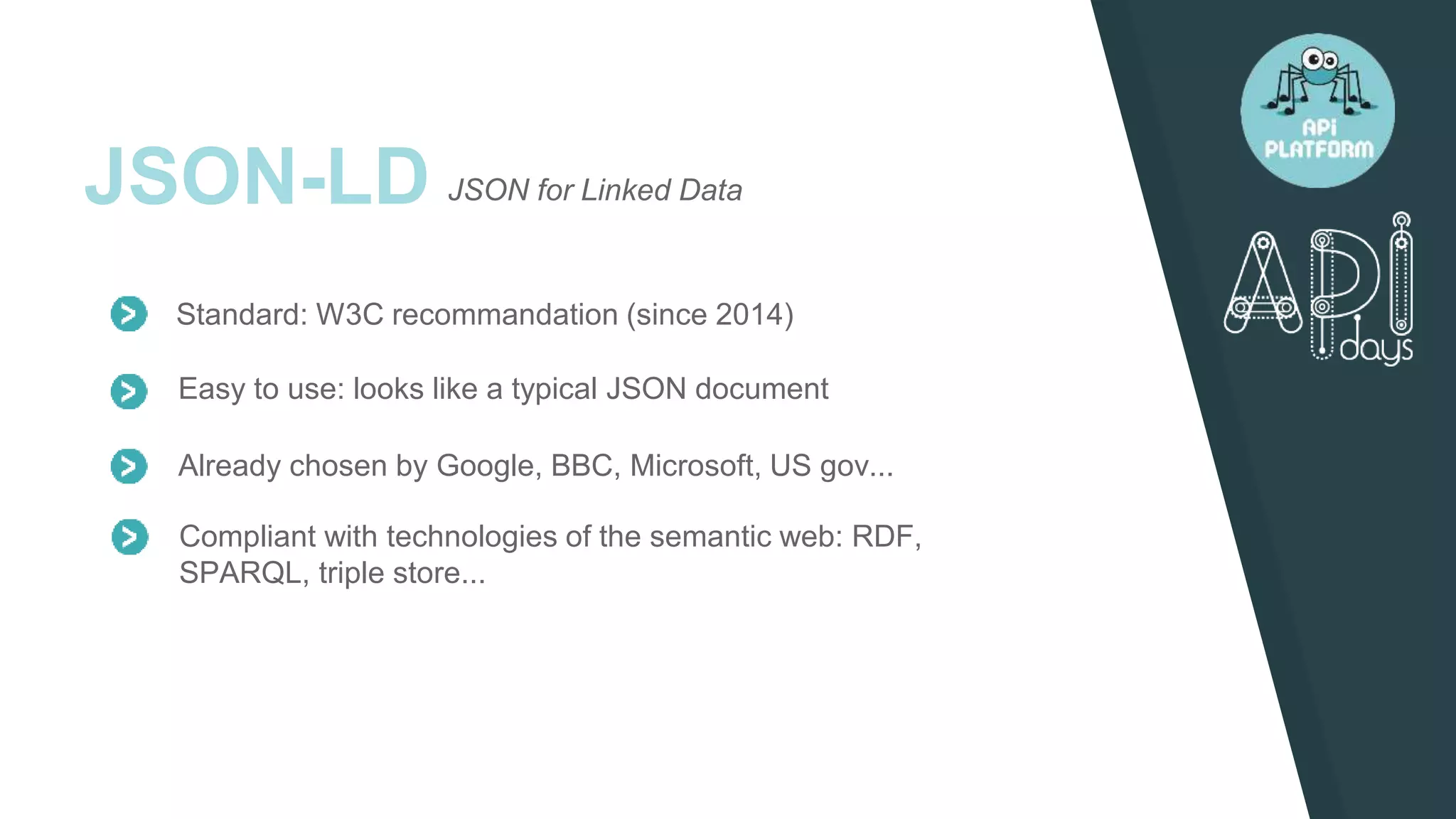 JSON-LD JSON for Linked Data

Standard: W3C recommandation (since 2014)

Easy to use: looks like a typical JSON document

Already chosen by Google, BBC, Microsoft, US gov...

Compliant with technologies of the semantic web: RDF, SPARQL, triple store...

API PLATFORM

API days